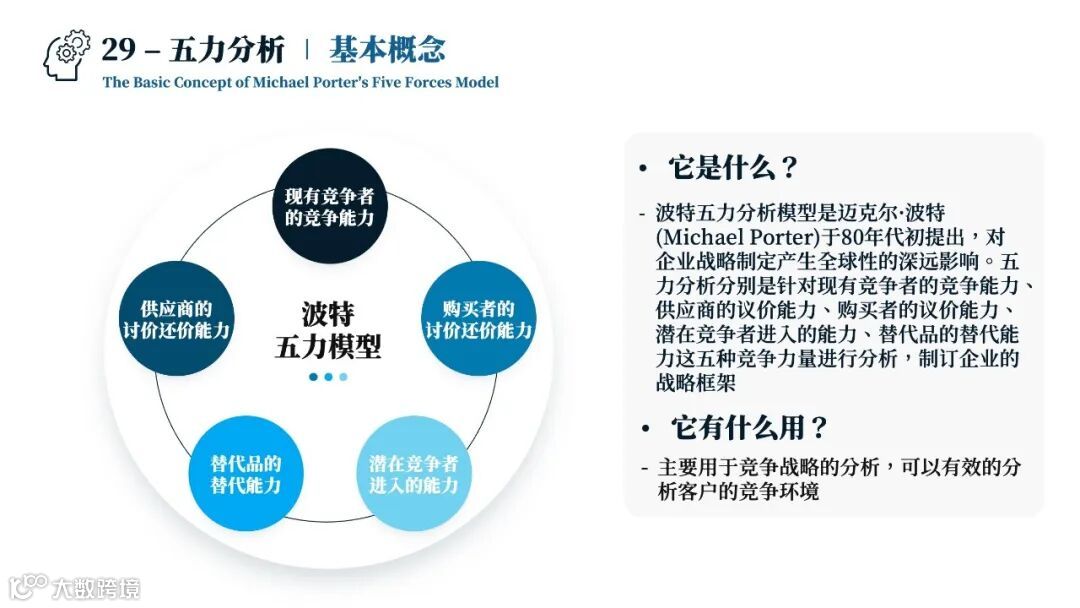 29 – 五力分析 | 基本概念

The Basic Concept of Michael Porter's Five Forces Model

现有竞争者的竞争能力

供应商的讨价还价能力

波特五力模型

购买者的讨价还价能力

替代品的替代能力

潜在竞争者进入的能力

• 它是什么？

- 波特五力分析模型是迈克尔·波特(Michael Porter)于80年代初提出，对企业战略制定产生全球性的深远影响。五力分析分别是针对现有竞争者的竞争能力、供应商的议价能力、购买者的议价能力、潜在竞争者进入的能力、替代品的替代能力这五种竞争力量进行分析，制订企业的战略框架

• 它有什么用？

- 主要用于竞争战略的分析，可以有效的分析客户的竞争环境

大数跨境